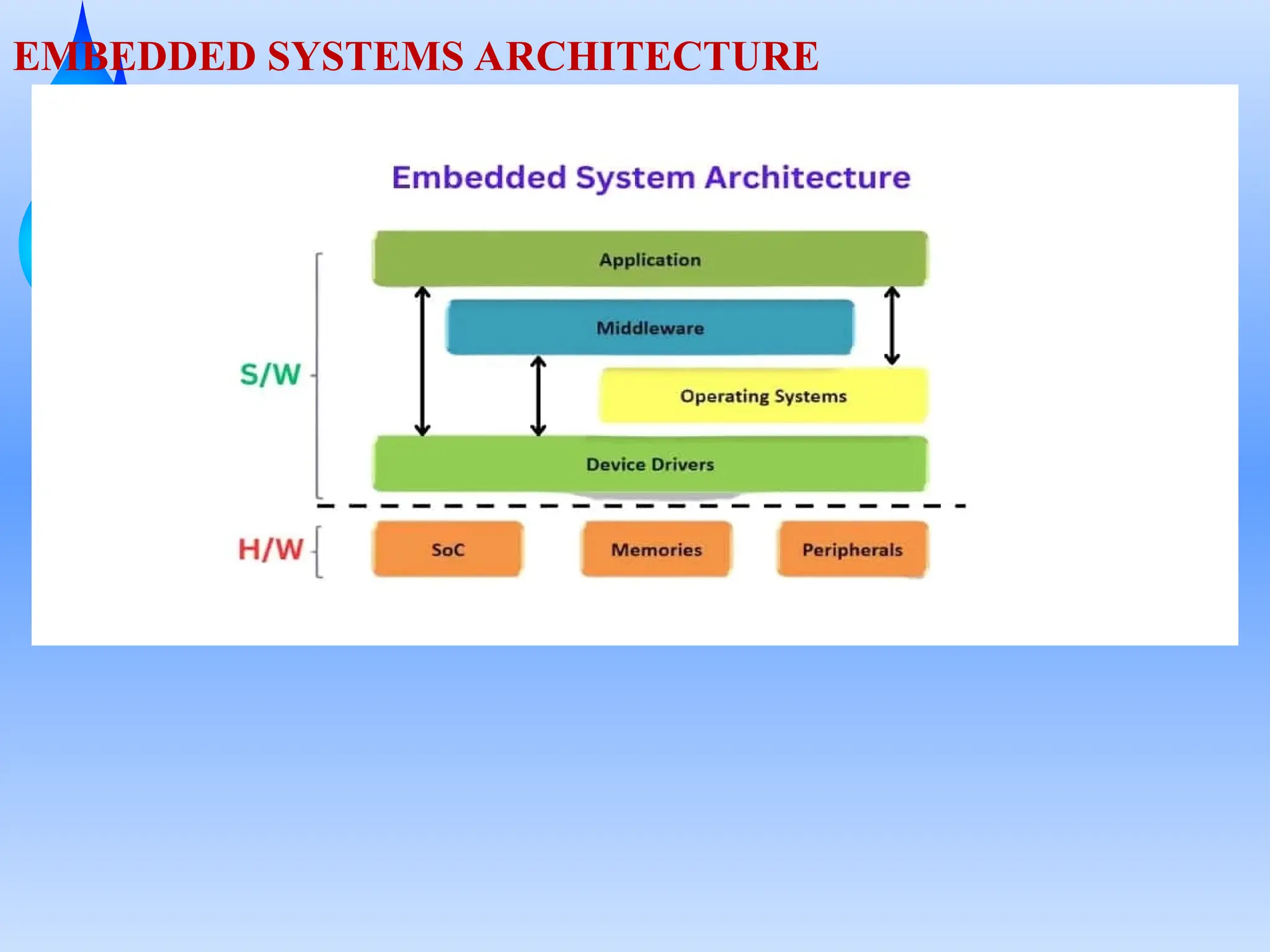 EMBEDDED SYSTEMS ARCHITECTURE

Embedded System Architecture

S/W

Application

Middleware

Operating Systems

Device Drivers

H/W

SoC

Memories

Peripherals